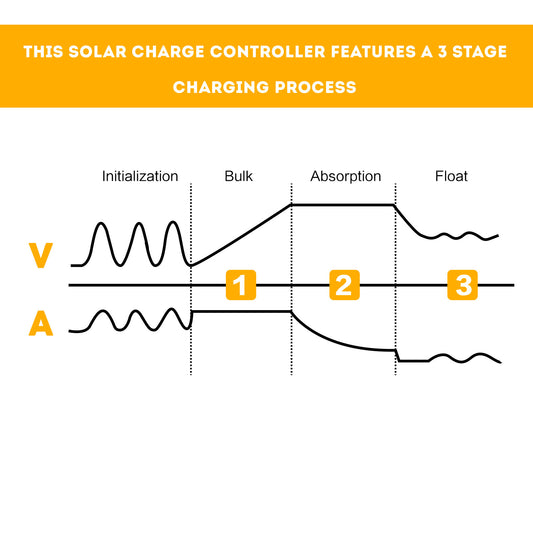 THIS SOLAR CHARGE CONTROLLER FEATURES A 3 STAGE CHARGING PROCESS

Initialization
Bulk
Absorption
Float

V
1
2
3
A